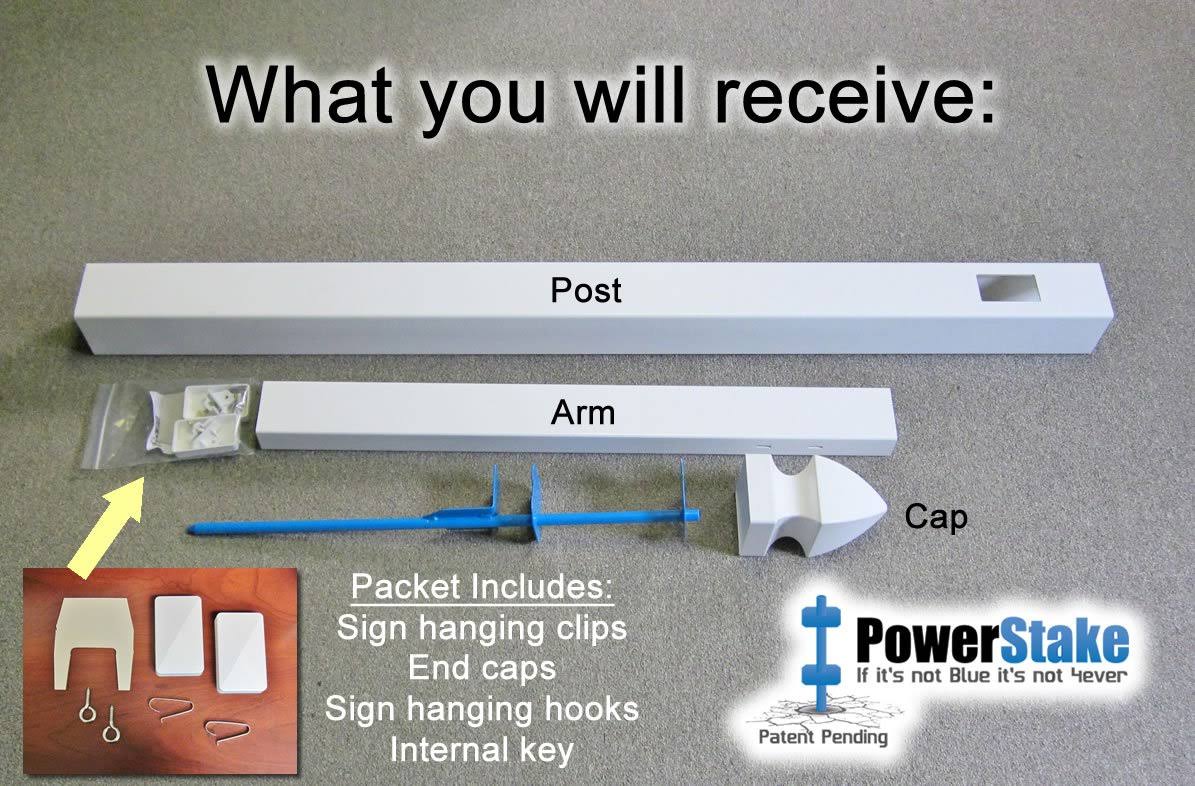 What you will receive:

Post

Arm

Cap

Packet Includes:
Sign hanging clips
End caps
Sign hanging hooks
Internal key

PowerStake
If it's not Blue it's not 4ever

Patent Pending